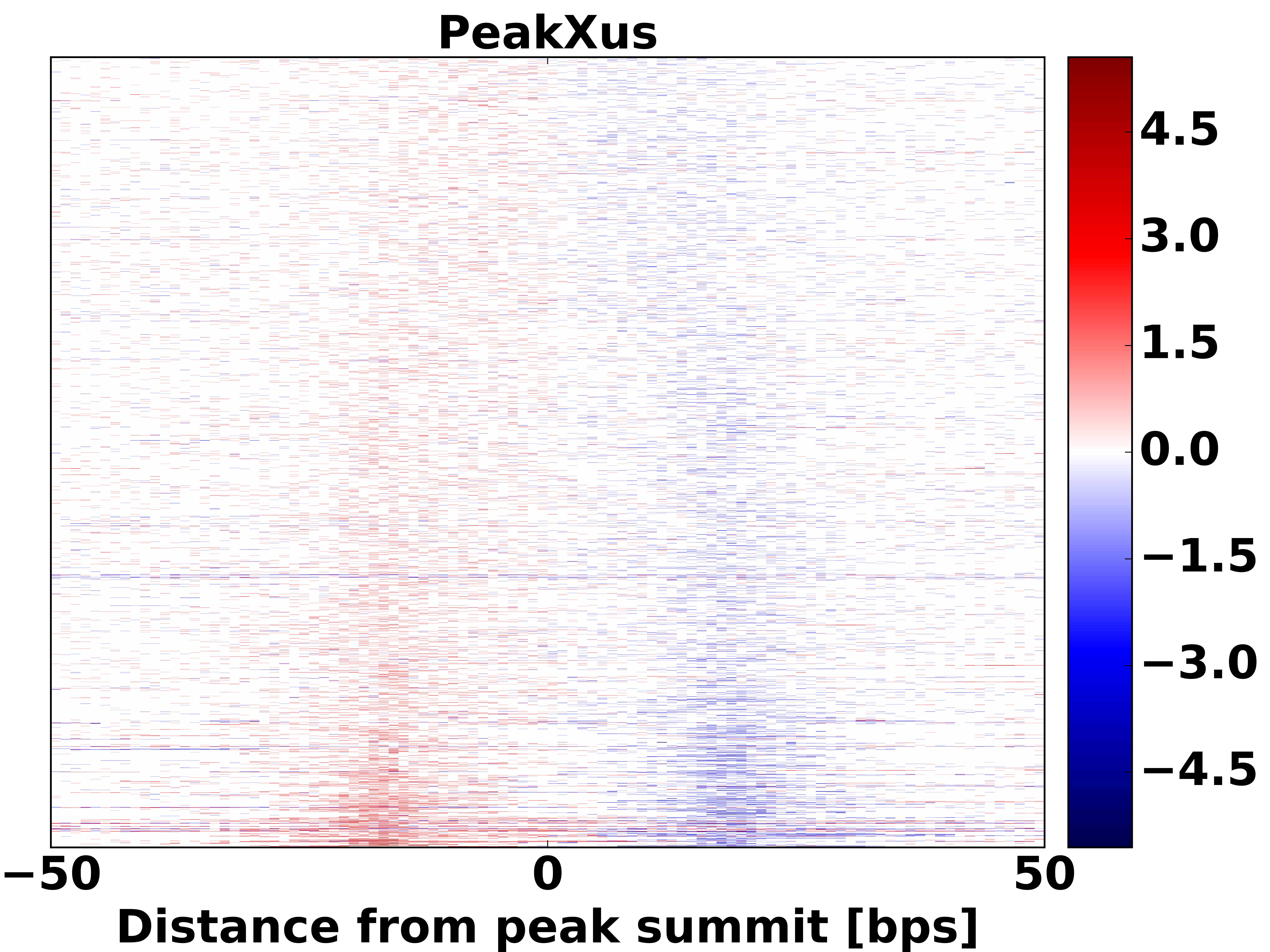 PeakXus

4.5
3.0
1.5
0.0
−1.5
−3.0
−4.5

−50
0
50
Distance from peak summit [bps]